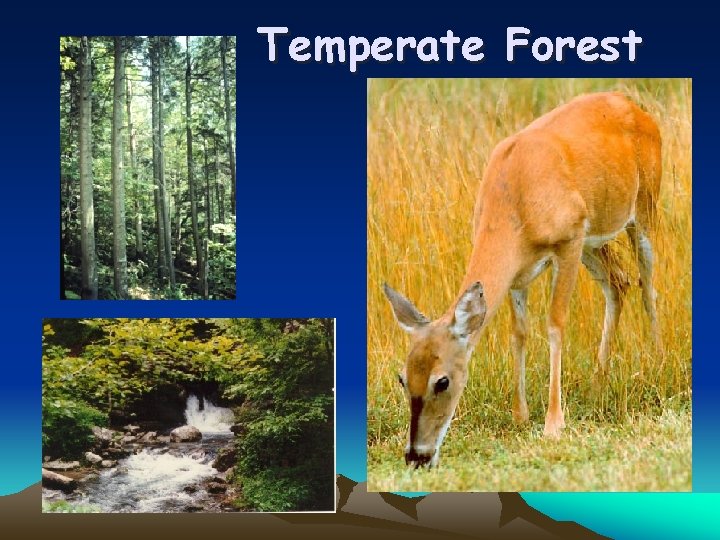 Temperate Forest